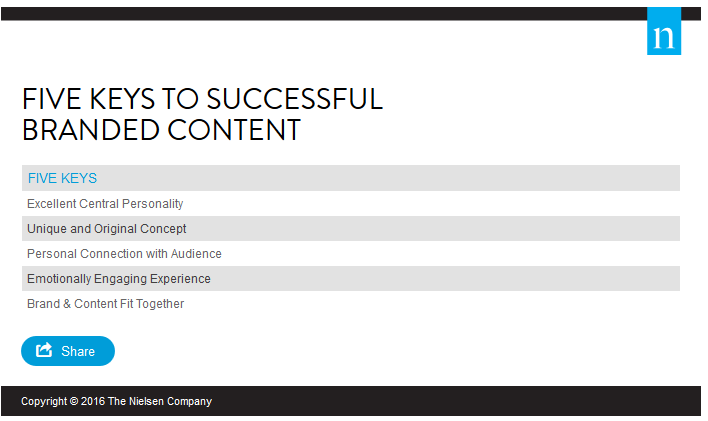 n

FIVE KEYS TO SUCCESSFUL BRANDED CONTENT

| FIVE KEYS |
|---|
| Excellent Central Personality |
| Unique and Original Concept |
| Personal Connection with Audience |
| Emotionally Engaging Experience |
| Brand & Content Fit Together |

Share

Copyright © 2016 The Nielsen Company